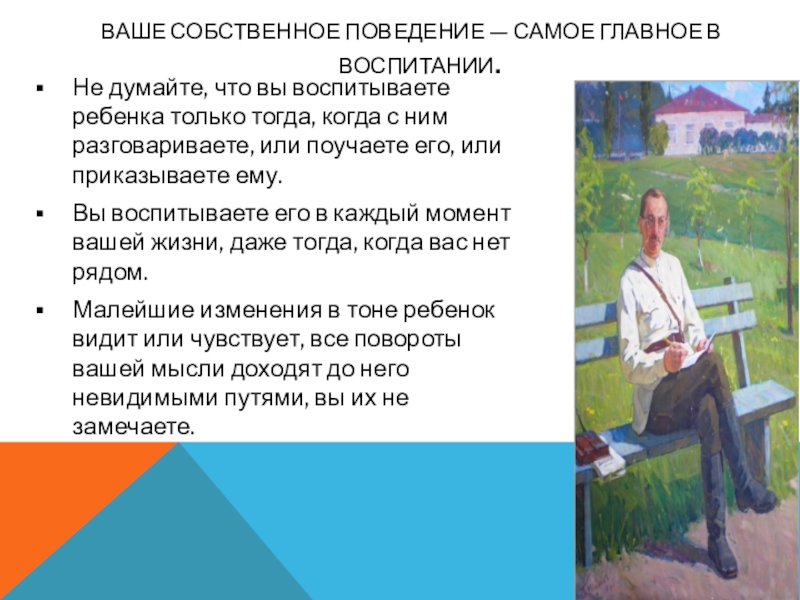 ВАШЕ СОБСТВЕННОЕ ПОВЕДЕНИЕ — САМОЕ ГЛАВНОЕ В ВОСПИТАНИИ.

▪ Не думайте, что вы воспитываете ребенка только тогда, когда с ним разговариваете, или поучаете его, или приказываете ему.

▪ Вы воспитываете его в каждый момент вашей жизни, даже тогда, когда вас нет рядом.

▪ Малейшие изменения в тоне ребенок видит или чувствует, все повороты вашей мысли доходят до него невидимыми путями, вы их не замечаете.